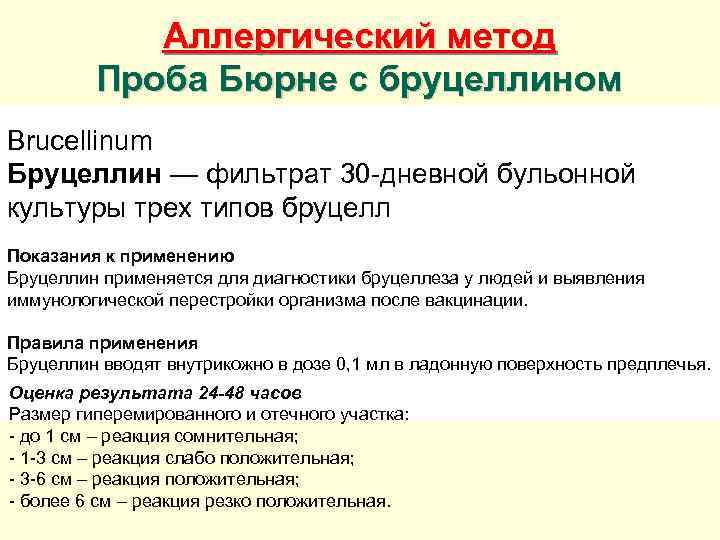 Аллергический метод
Проба Бюрне с бруцеллином

Brucellinum
Бруцеллин — фильтрат 30-дневной бульонной культуры трех типов бруцелл

Показания к применению
Бруцеллин применяется для диагностики бруцеллеза у людей и выявления иммунологической перестройки организма после вакцинации.

Правила применения
Бруцеллин вводят внутрикожно в дозе 0,1 мл в ладонную поверхность предплечья.

Оценка результата 24-48 часов
Размер гиперемированного и отечного участка:
- до 1 см – реакция сомнительная;
- 1-3 см – реакция слабо положительная;
- 3-6 см – реакция положительная;
- более 6 см – реакция резко положительная.